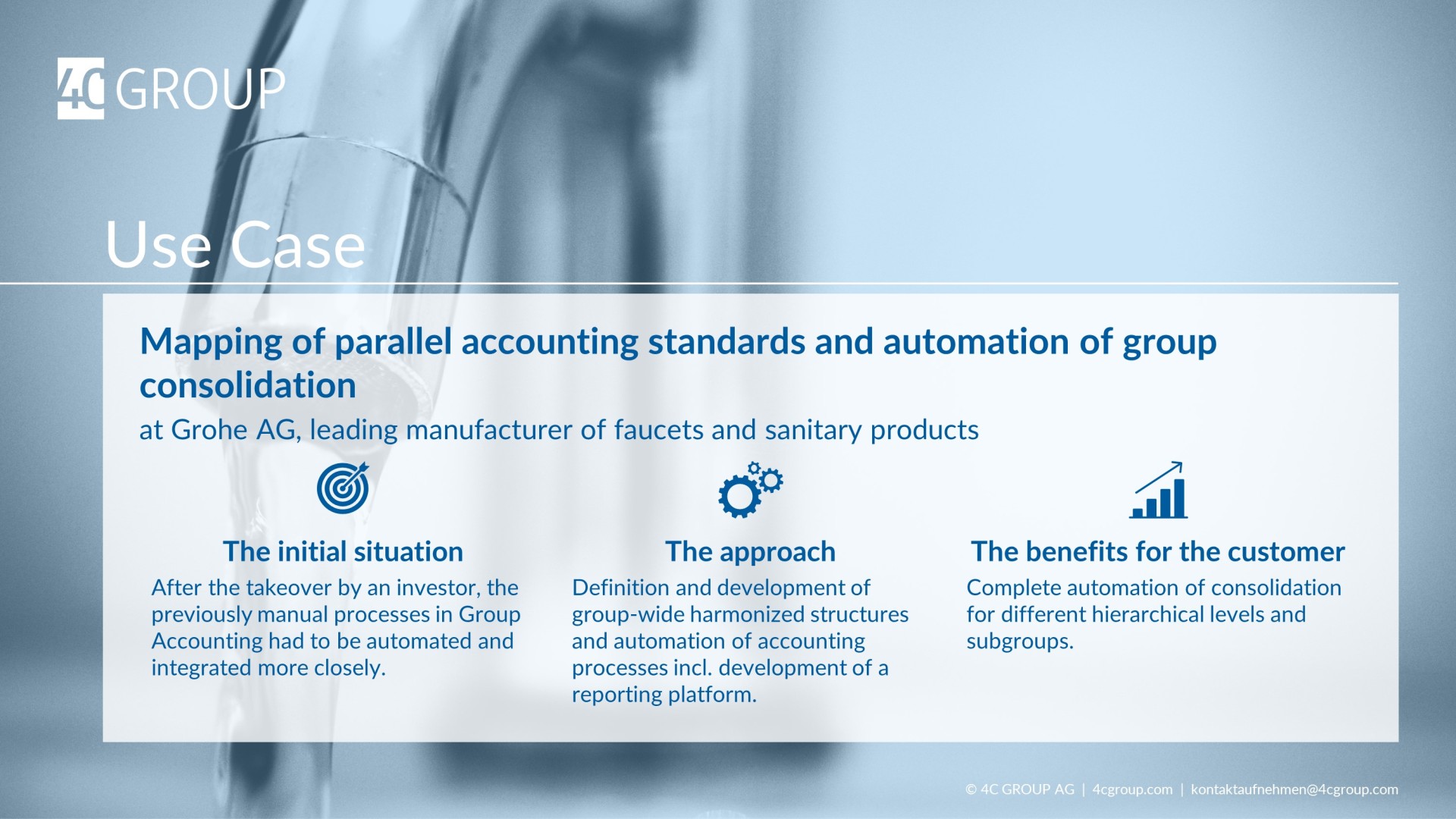 4C GROUP

Use Case

Mapping of parallel accounting standards and automation of group consolidation

at Grohe AG, leading manufacturer of faucets and sanitary products

The initial situation

After the takeover by an investor, the previously manual processes in Group Accounting had to be automated and integrated more closely.

The approach

Definition and development of group-wide harmonized structures and automation of accounting processes incl. development of a reporting platform.

The benefits for the customer

Complete automation of consolidation for different hierarchical levels and subgroups.

© 4C GROUP AG | 4cgroup.com | kontaktaufnehmen@4cgroup.com